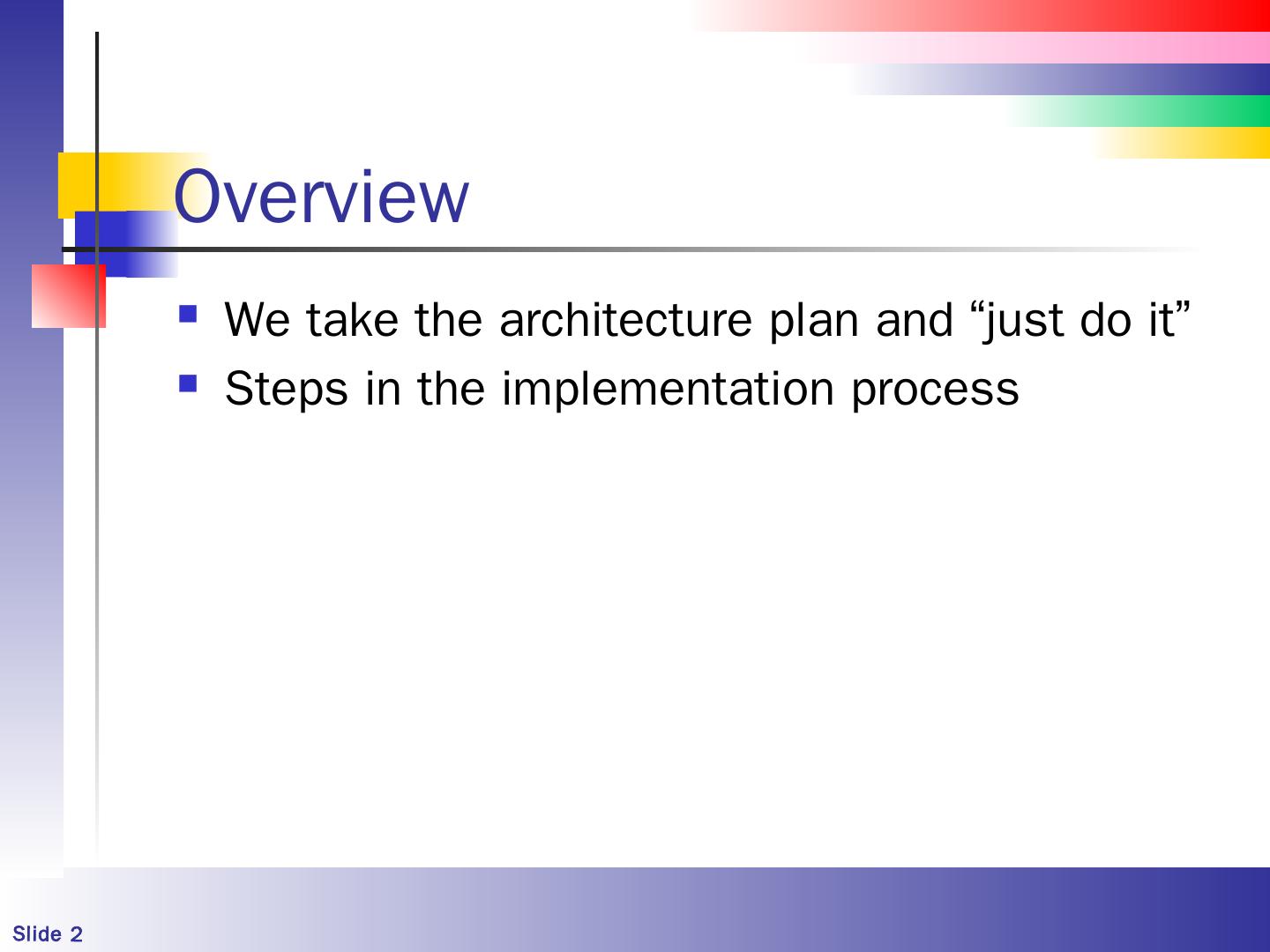 Overview

- We take the architecture plan and “just do it”
- Steps in the implementation process

Slide 2